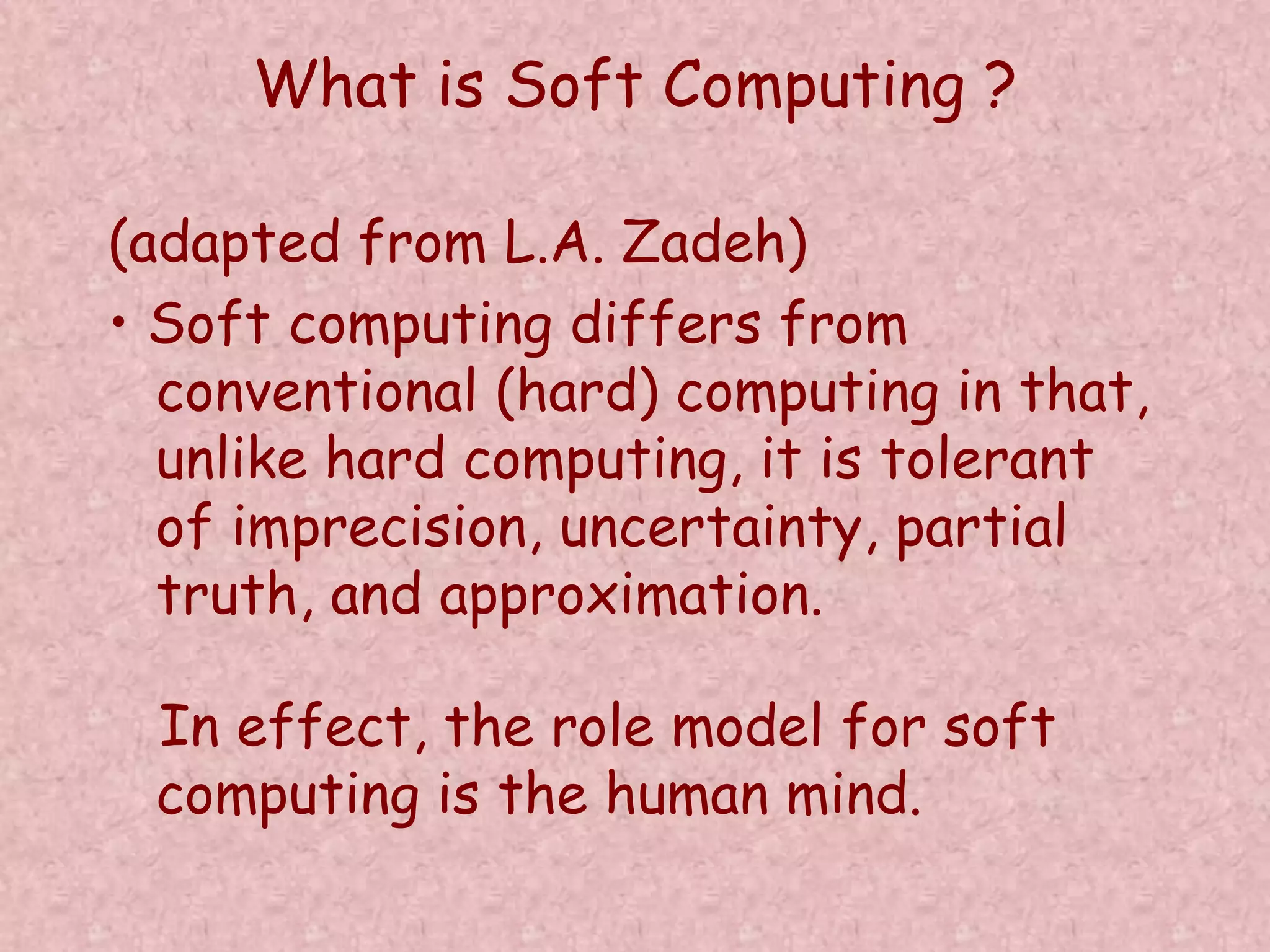 What is Soft Computing ?

(adapted from L.A. Zadeh)

• Soft computing differs from conventional (hard) computing in that, unlike hard computing, it is tolerant of imprecision, uncertainty, partial truth, and approximation.

In effect, the role model for soft computing is the human mind.